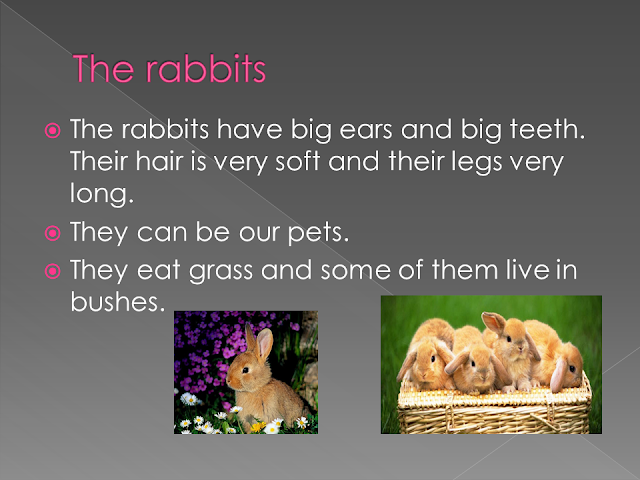 The rabbits

The rabbits have big ears and big teeth. Their hair is very soft and their legs very long.

They can be our pets.

They eat grass and some of them live in bushes.